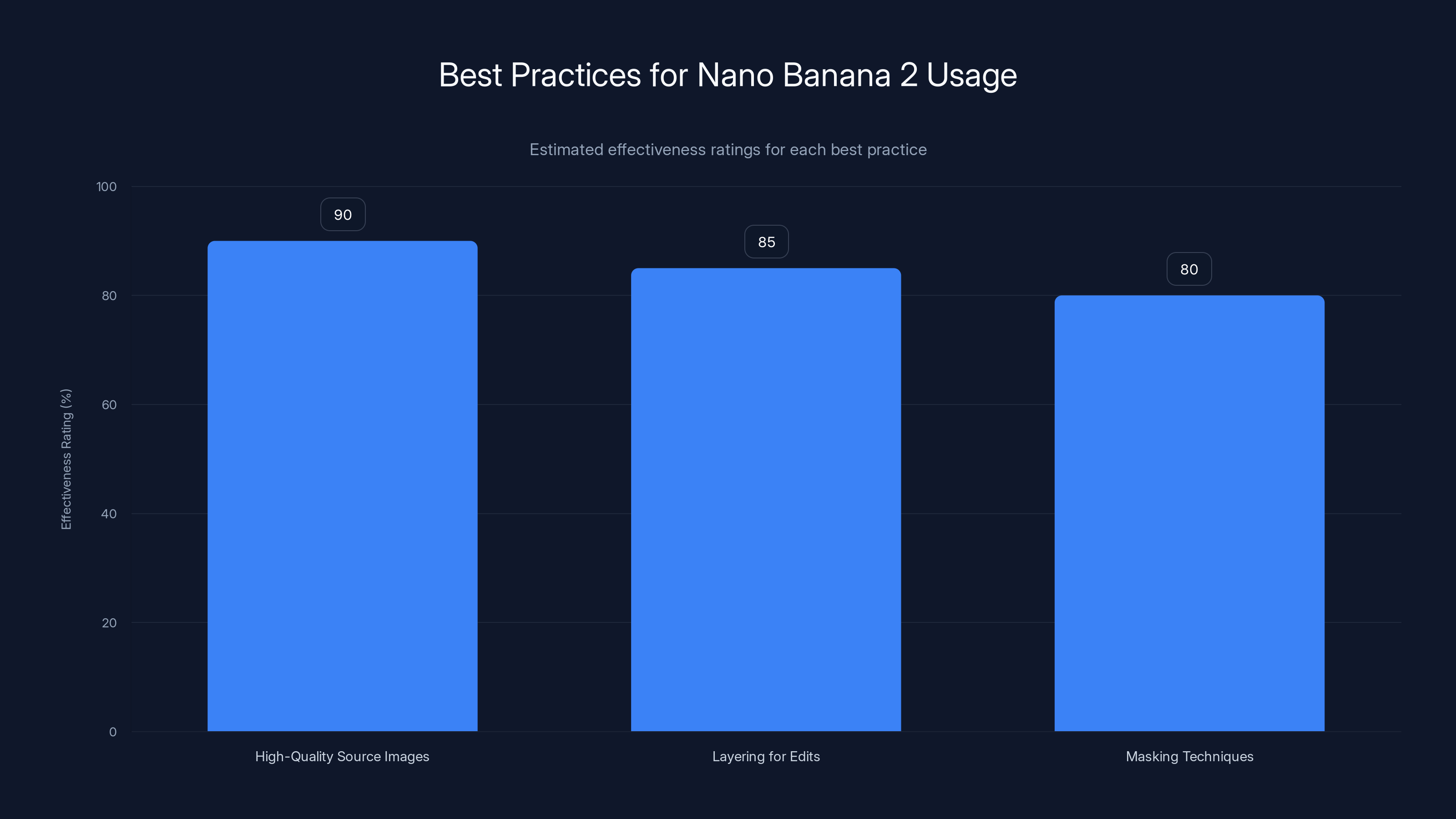 Best Practices for Nano Banana 2 Usage

Estimated effectiveness ratings for each best practice

Effectiveness Rating (%)

100
80
60
40
20
0

90
85
80

High-Quality Source Images
Layering for Edits
Masking Techniques